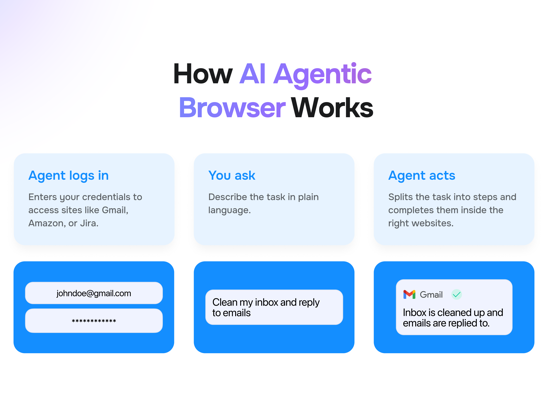 How AI Agentic Browser Works

Agent logs in

Enters your credentials to access sites like Gmail, Amazon, or Jira.

You ask

Describe the task in plain language.

Agent acts

Splits the task into steps and completes them inside the right websites.

johndoe@gmail.com

••••••••••••

Clean my inbox and reply to emails

Gmail

Inbox is cleaned up and emails are replied to.